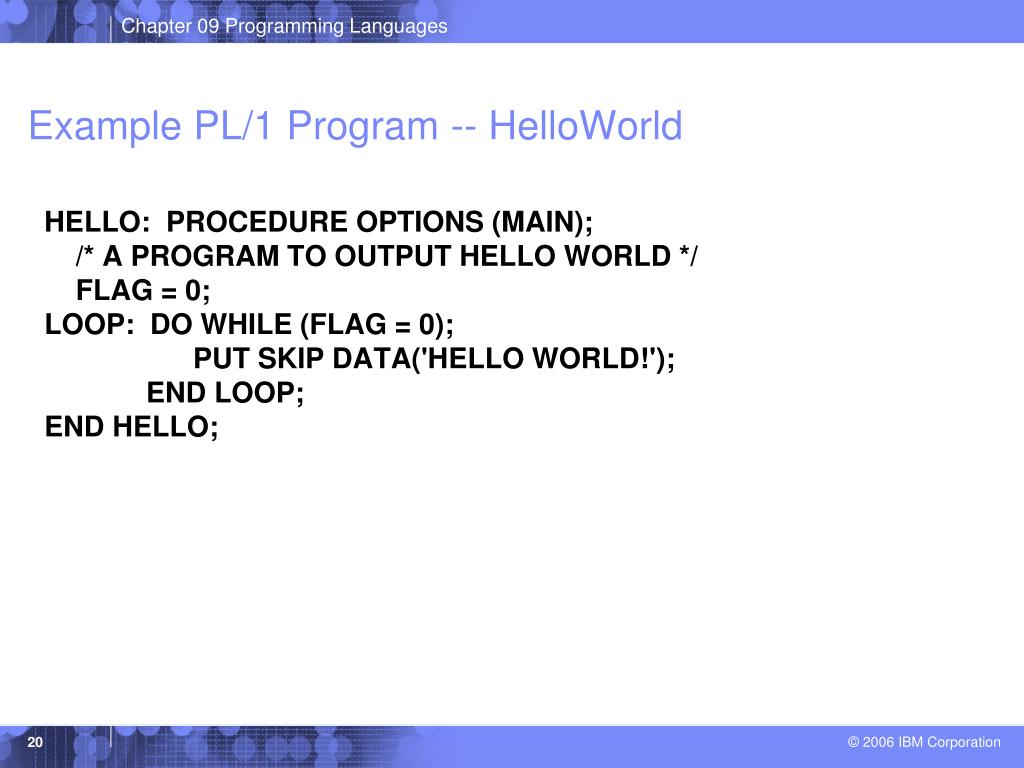 Chapter 09 Programming Languages

Example PL/1 Program -- HelloWorld

HELLO:  PROCEDURE OPTIONS (MAIN);
/* A PROGRAM TO OUTPUT HELLO WORLD */
FLAG = 0;
LOOP:  DO WHILE (FLAG = 0);
PUT SKIP DATA('HELLO WORLD!');
END LOOP;
END HELLO;

20

© 2006 IBM Corporation